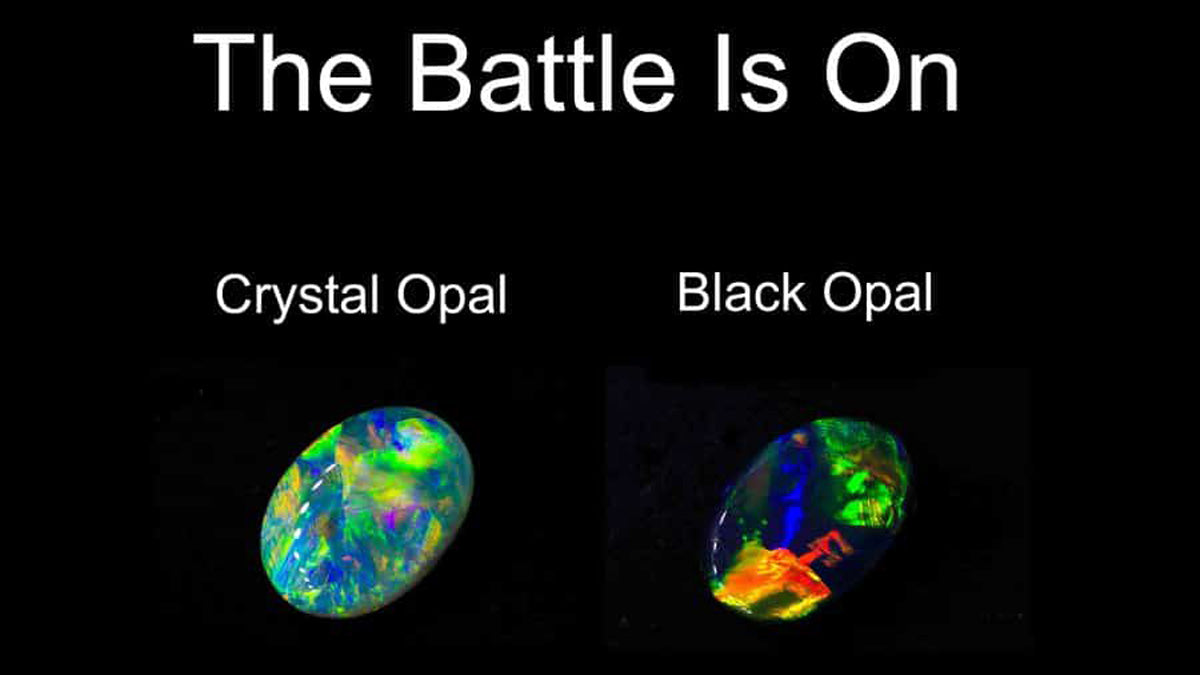 The Battle Is On

Crystal Opal

Black Opal